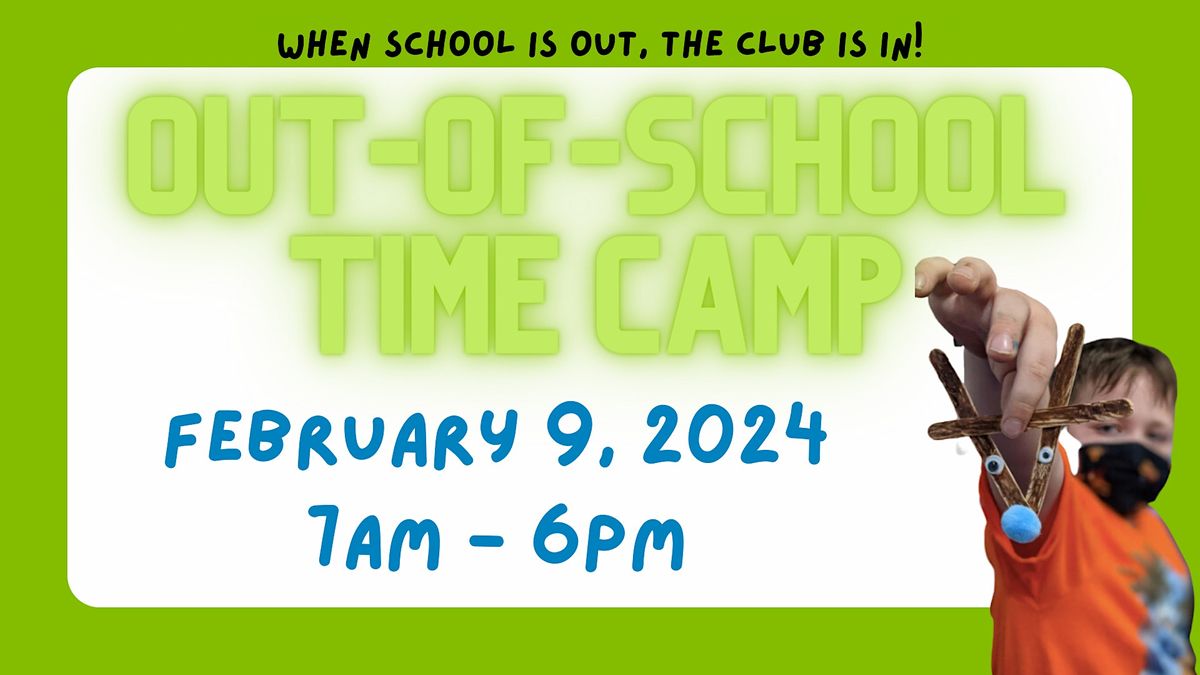 WHEN SCHOOL IS OUT, THE CLUB IS IN!

OUT-OF-SCHOOL TIME CAMP

FEBRUARY 9, 2024
7AM - 6PM